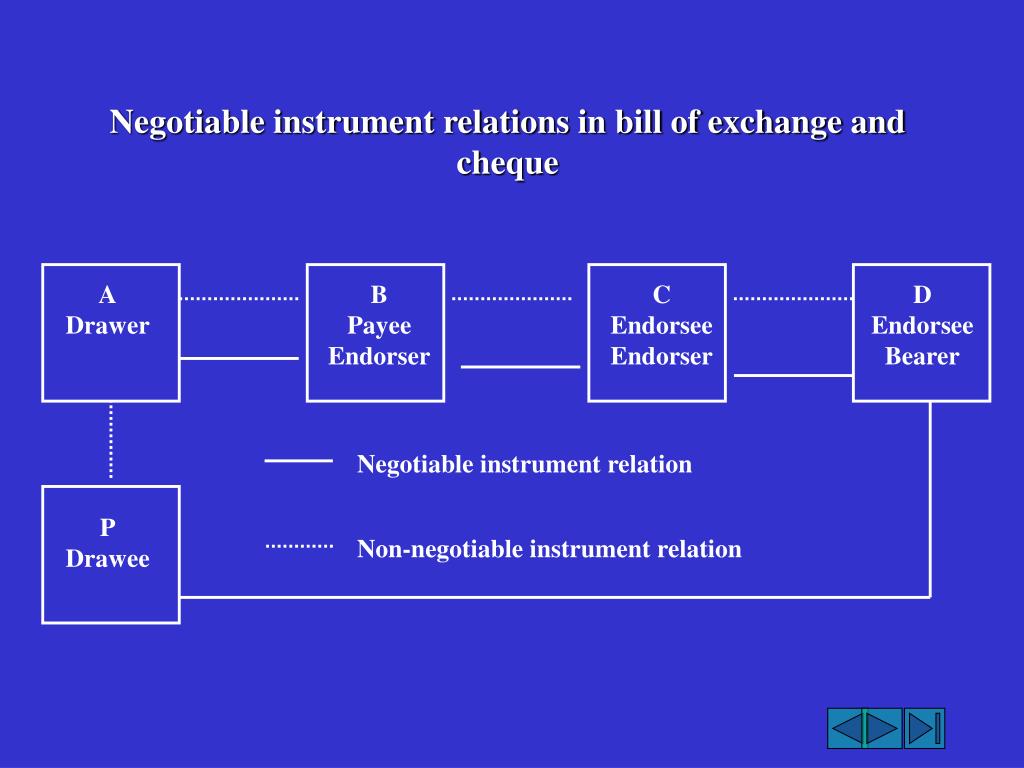 Negotiable instrument relations in bill of exchange and cheque

A
Drawer

B
Payee
Endorser

C
Endorsee
Endorser

D
Endorsee
Bearer

P
Drawee

Negotiable instrument relation

Non-negotiable instrument relation